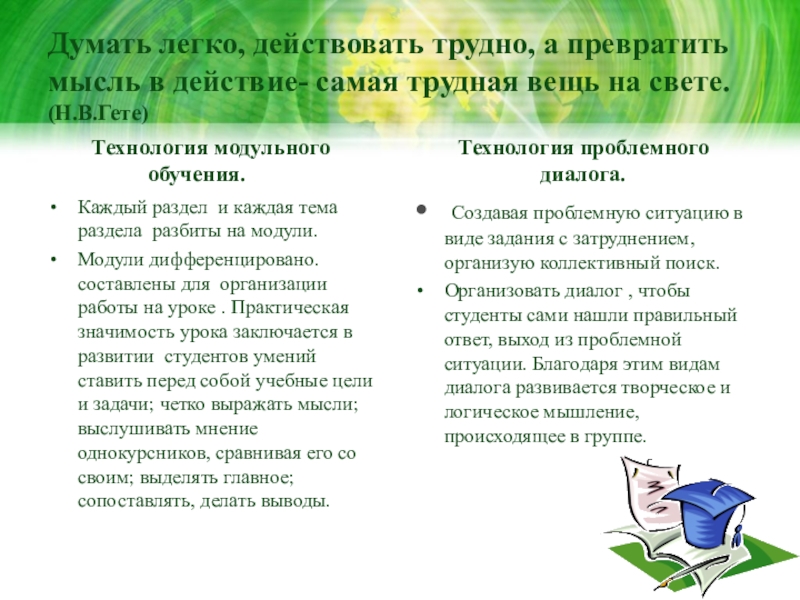 Думать легко, действовать трудно, а превратить мысль в действие- самая трудная вещь на свете. (Н.В.Гете)

Технология модульного обучения.

• Каждый раздел и каждая тема раздела разбиты на модули.
• Модули дифференцировано. составлены для организации работы на уроке . Практическая значимость урока заключается в развитии студентов умений ставить перед собой учебные цели и задачи; четко выражать мысли; выслушивать мнение однокурсников, сравнивая его со своим; выделять главное; сопоставлять, делать выводы.

Технология проблемного диалога.

• Создавая проблемную ситуацию в виде задания с затруднением, организую коллективный поиск.
• Организовать диалог , чтобы студенты сами нашли правильный ответ, выход из проблемной ситуации. Благодаря этим видам диалога развивается творческое и логическое мышление, происходящее в группе.